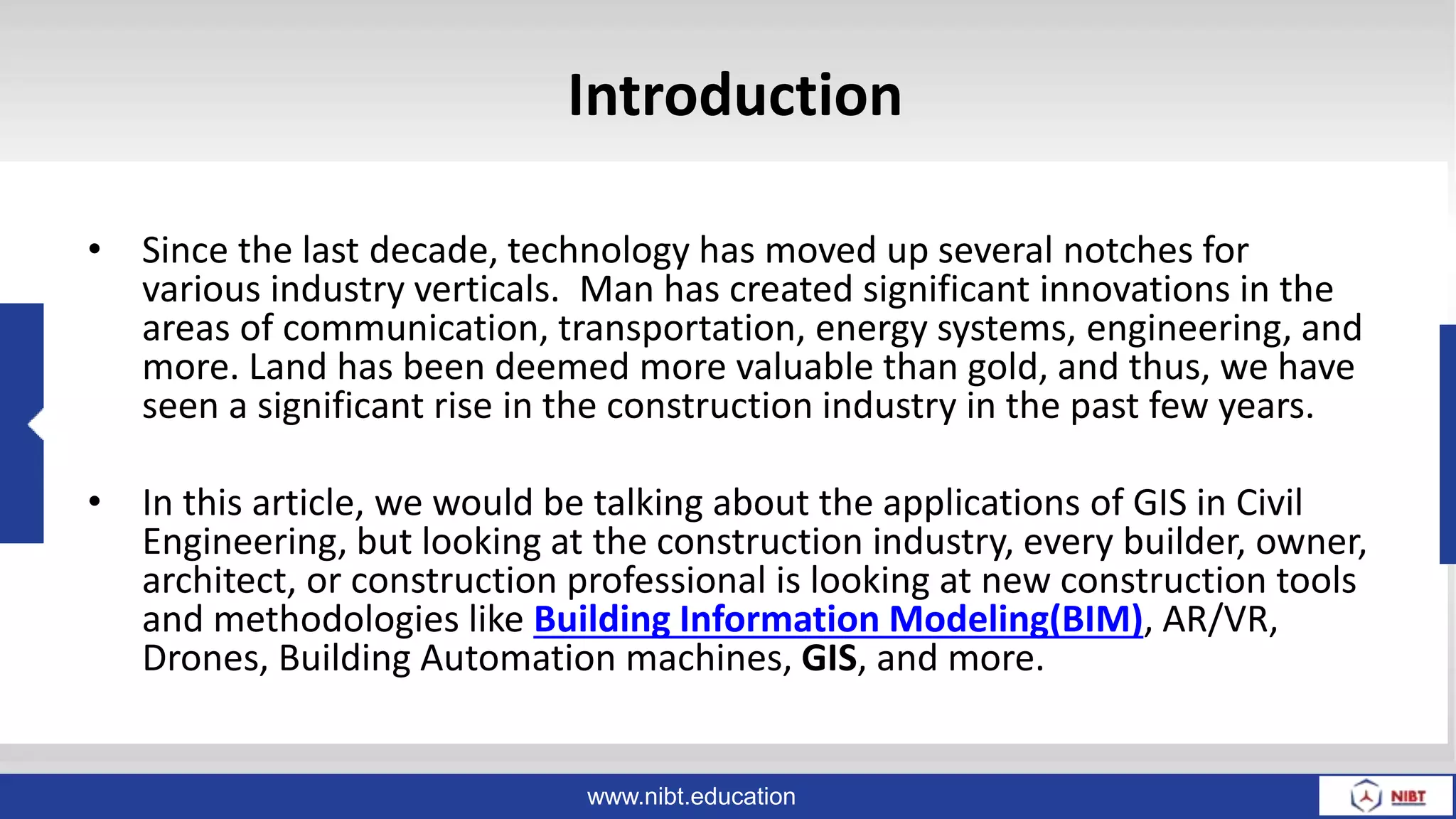 Introduction

• Since the last decade, technology has moved up several notches for various industry verticals.  Man has created significant innovations in the areas of communication, transportation, energy systems, engineering, and more. Land has been deemed more valuable than gold, and thus, we have seen a significant rise in the construction industry in the past few years.

• In this article, we would be talking about the applications of GIS in Civil Engineering, but looking at the construction industry, every builder, owner, architect, or construction professional is looking at new construction tools and methodologies like Building Information Modeling(BIM), AR/VR, Drones, Building Automation machines, GIS, and more.

www.nibt.education

NIBT